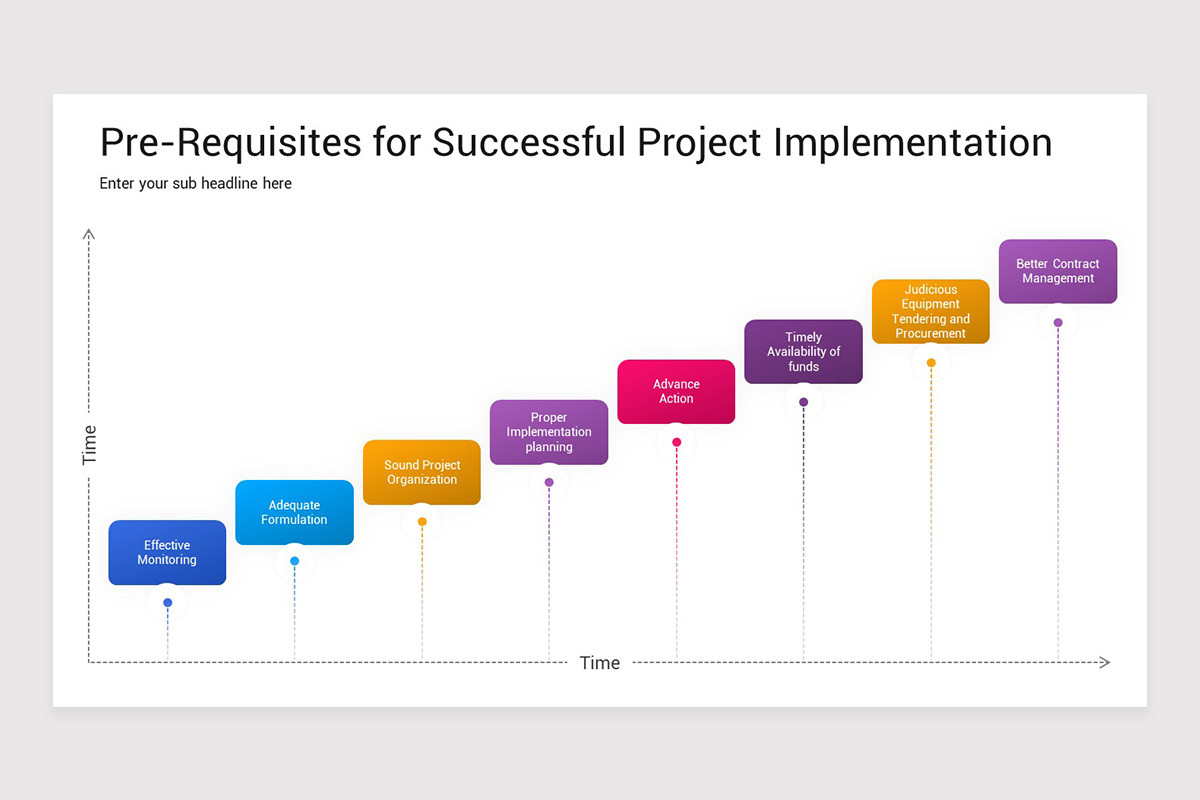 Pre-Requisites for Successful Project Implementation

Enter your sub headline here

Time

Effective Monitoring

Adequate Formulation

Sound Project Organization

Proper Implementation planning

Advance Action

Timely Availability of funds

Judicious Equipment Tendering and Procurement

Better Contract Management

Time